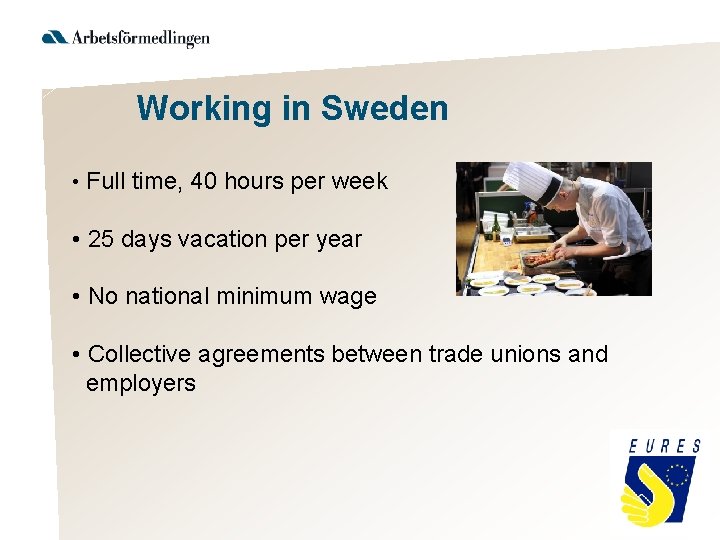 Arbetsförmedlingen

Working in Sweden

• Full time, 40 hours per week

• 25 days vacation per year

• No national minimum wage

• Collective agreements between trade unions and employers

EURES